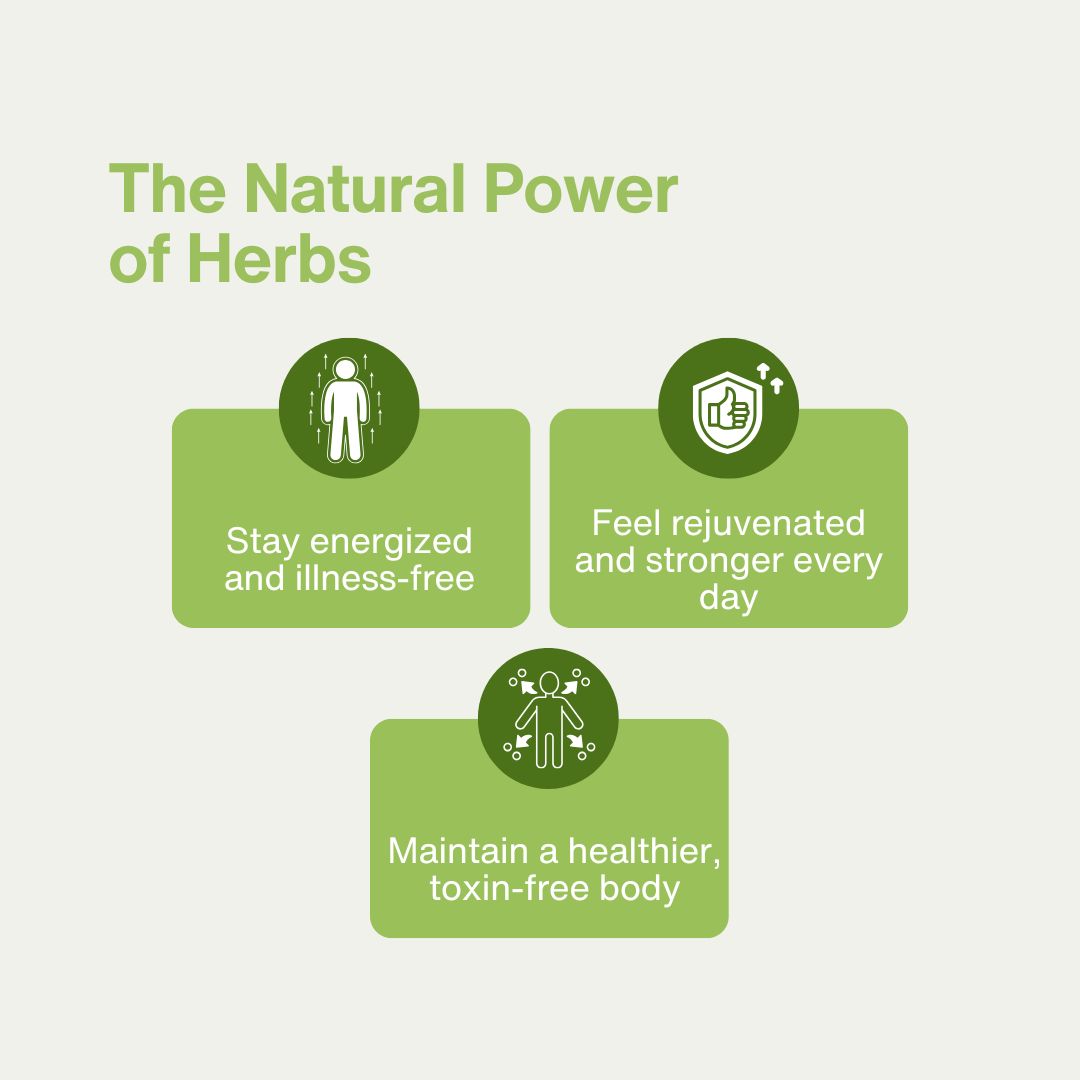 The Natural Power of Herbs

Stay energized and illness-free

Feel rejuvenated and stronger every day

Maintain a healthier, toxin-free body